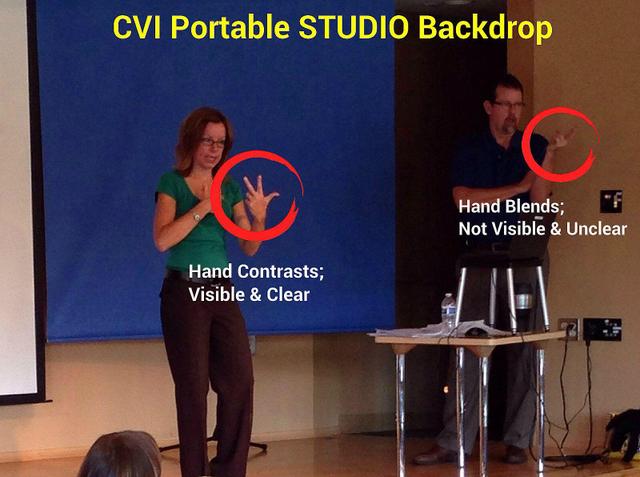 CVI Portable STUDIO Backdrop

Hand Contrasts;
Visible & Clear

Hand Blends;
Not Visible & Unclear